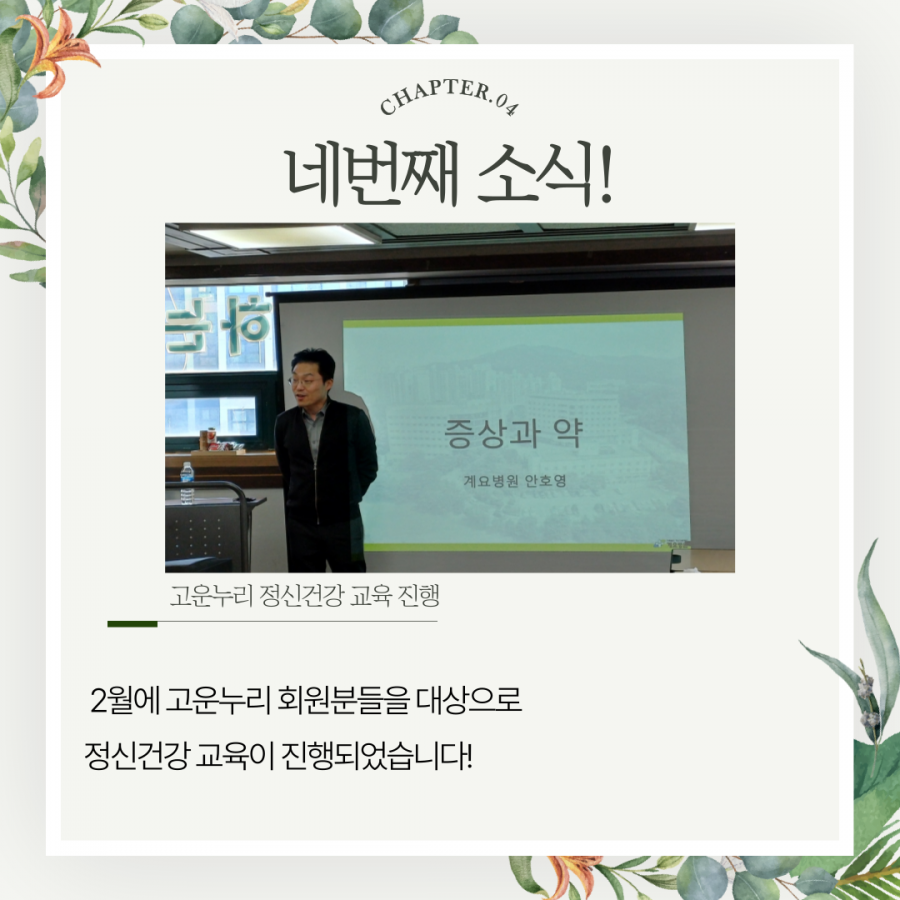 CHAPTER.04

네번째 소식!

증상과 약

계요병원 안호영

고운누리 정신건강 교육 진행

2월에 고운누리 회원분들을 대상으로 정신건강 교육이 진행되었습니다!